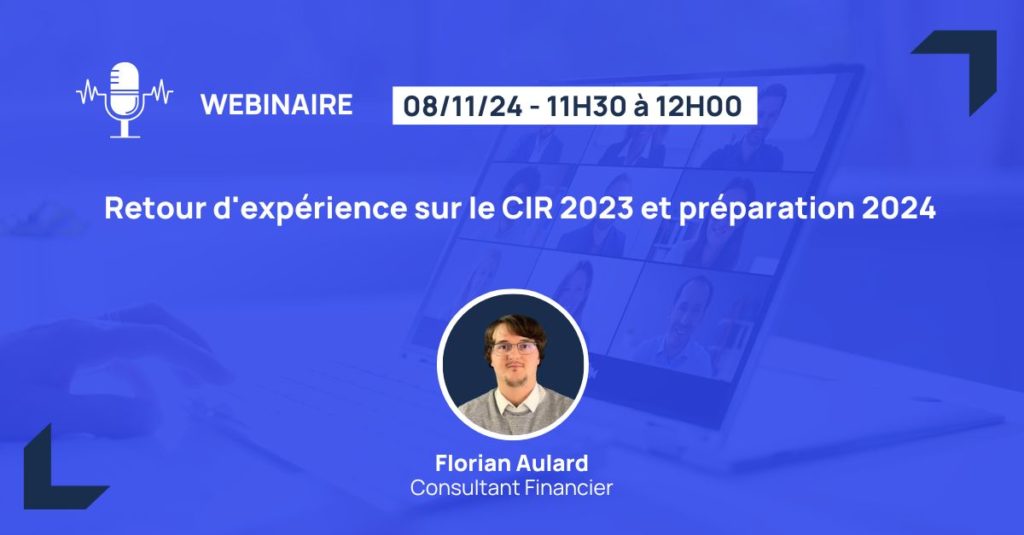 WEBINAIRE

08/11/24 - 11H30 à 12H00

Retour d'expérience sur le CIR 2023 et préparation 2024

Florian Aulard
Consultant Financier